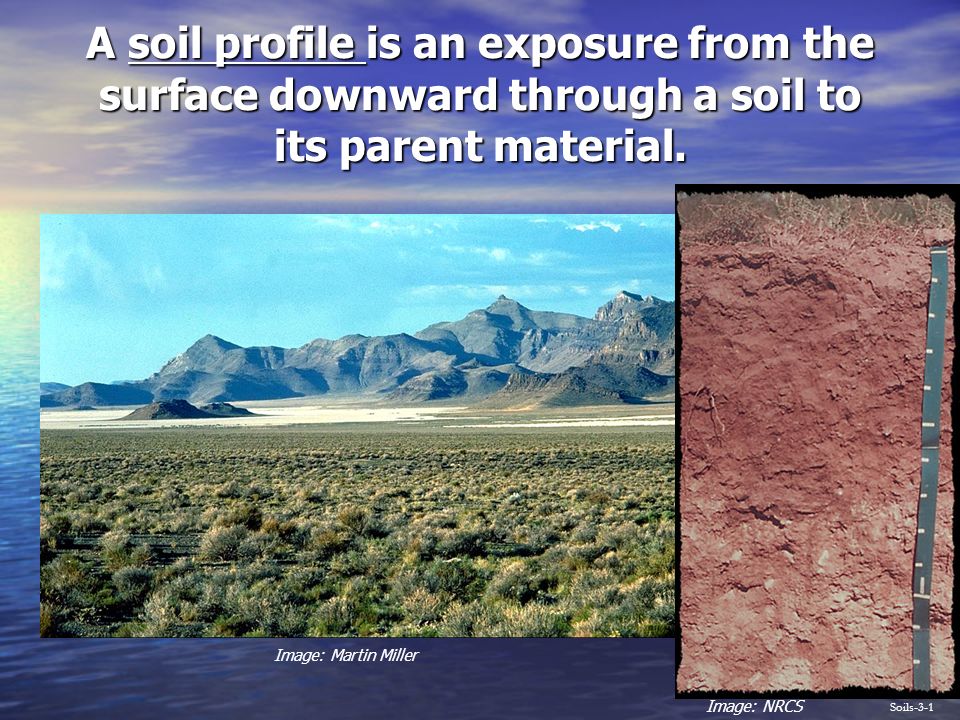 A soil profile is an exposure from the surface downward through a soil to its parent material.

Image: Martin Miller

Image: NRCS

Soils-3-1